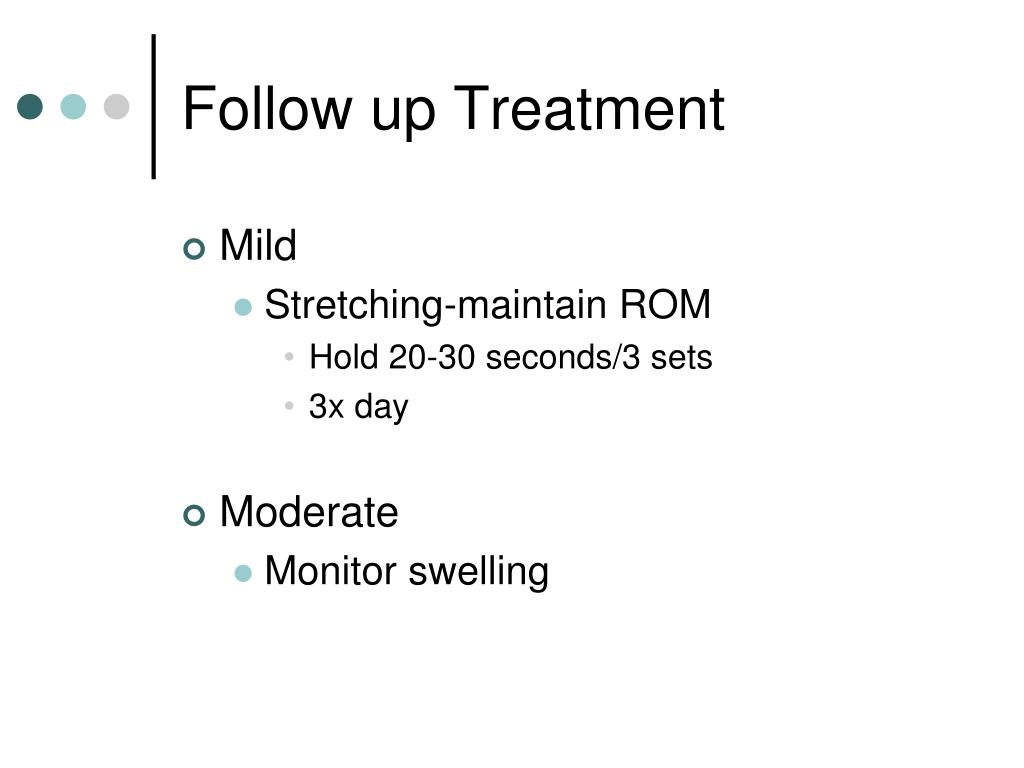 Follow up Treatment

Mild
Stretching-maintain ROM
Hold 20-30 seconds/3 sets
3x day

Moderate
Monitor swelling